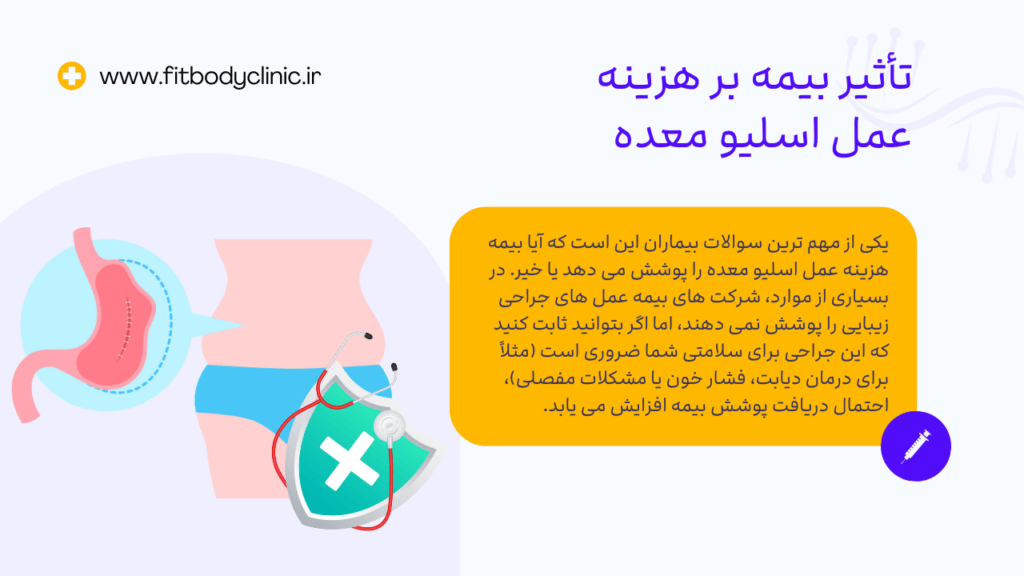 www.fitbodyclinic.ir

تأثیر بیمه بر هزینه عمل اسلیو معده

یکی از مهم ترین سوالات بیماران این است که آیا بیمه هزینه عمل اسلیو معده را پوشش می دهد یا خیر. در بسیاری از موارد، شرکت های بیمه عمل های جراحی زیبایی را پوشش نمی دهند، اما اگر بتوانید ثابت کنید که این جراحی برای سلامتی شما ضروری است (مثلاً برای درمان دیابت، فشار خون یا مشکلات مفصلی)، احتمال دریافت پوشش بیمه افزایش می یابد.